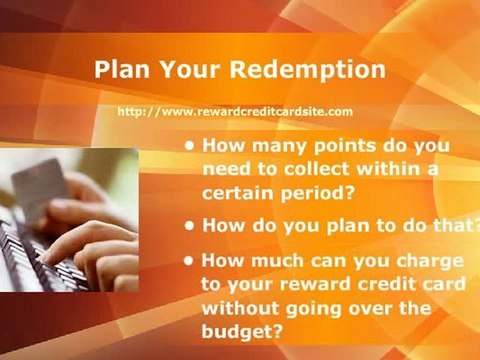 Plan Your Redemption

http://www.rewardcreditcardsite.com

• How many points do you need to collect within a certain period?

• How do you plan to do that?

• How much can you charge to your reward credit card without going over the budget?